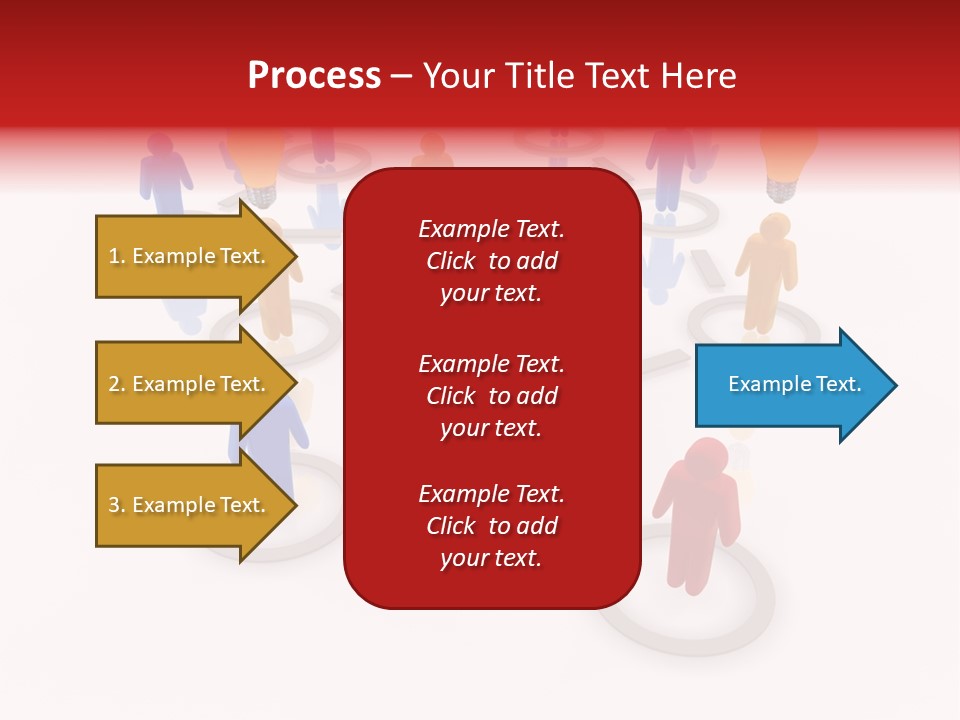 Process – Your Title Text Here

1. Example Text.

2. Example Text.

3. Example Text.

Example Text. Click to add your text.

Example Text. Click to add your text.

Example Text. Click to add your text.

Example Text.